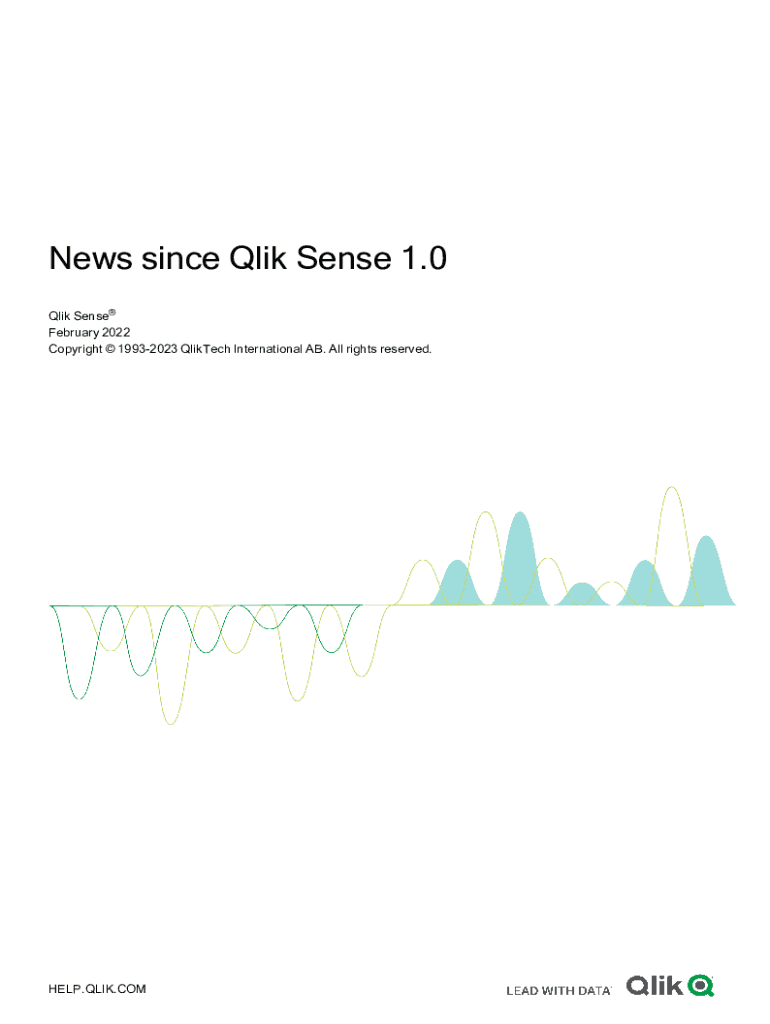 News since Qlik Sense 1.0

Qlik Sense®
February 2022
Copyright © 1993-2023 QlikTech International AB. All rights reserved.

HELP.QLIK.COM

LEAD WITH DATA Qlik